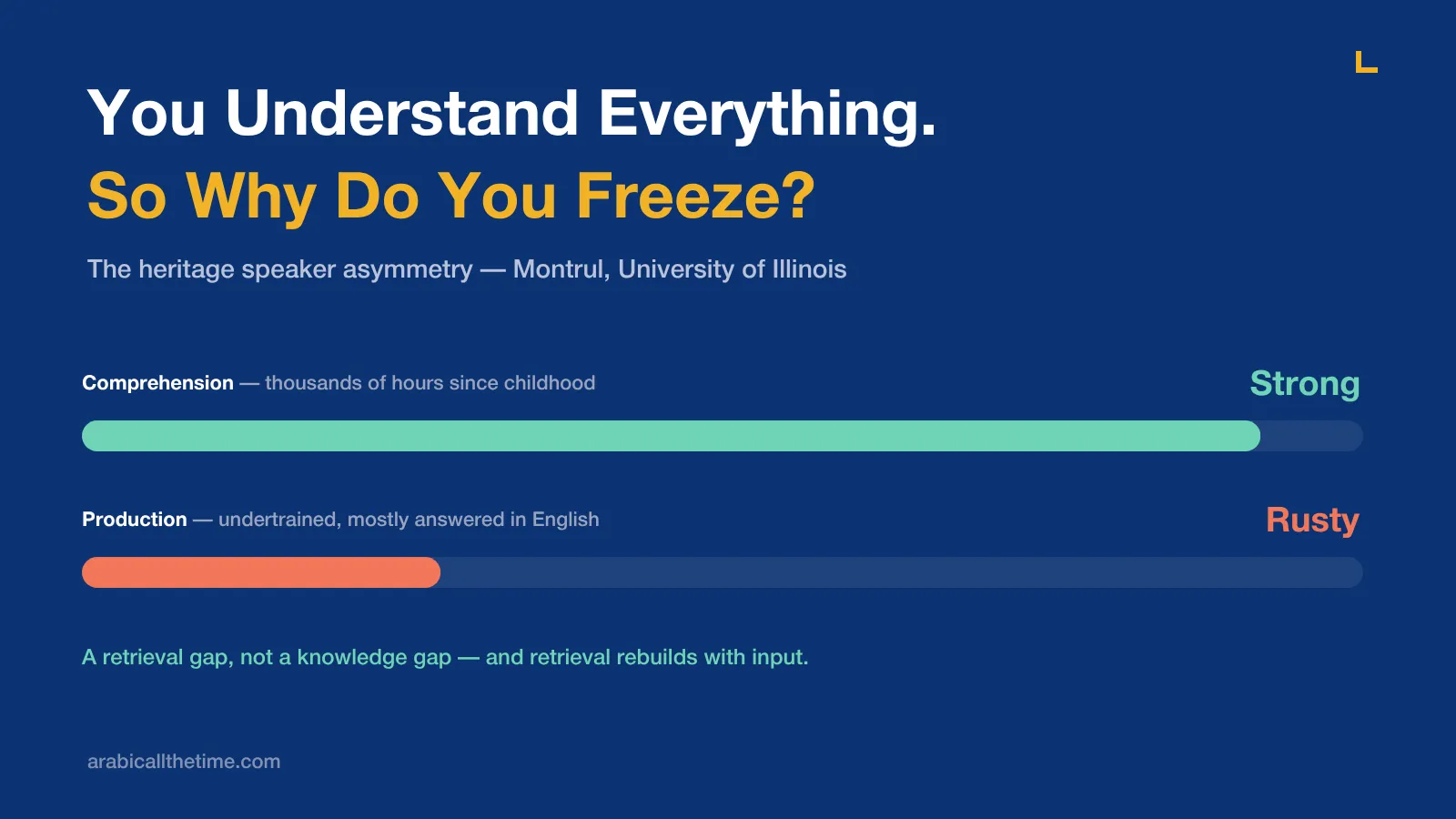 You Understand Everything.
So Why Do You Freeze?

The heritage speaker asymmetry — Montrul, University of Illinois

Comprehension — thousands of hours since childhood

Strong

Production — undertrained, mostly answered in English

Rusty

A retrieval gap, not a knowledge gap — and retrieval rebuilds with input.

arabicallthetime.com